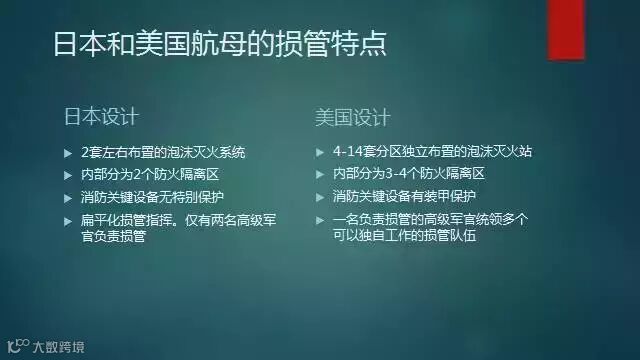 日本和美国航母的损管特点

日本设计

▶ 2套左右布置的泡沫灭火系统
▶ 内部分为2个防火隔离区
▶ 消防关键设备无特别保护
▶ 扁平化损管指挥。仅有两名高级军官负责损管

美国设计

▶ 4-14套分区独立布置的泡沫灭火站
▶ 内部分为3-4个防火隔离区
▶ 消防关键设备有装甲保护
▶ 一名负责损管的高级军官统领多个可以独自工作的损管队伍

大数跨境